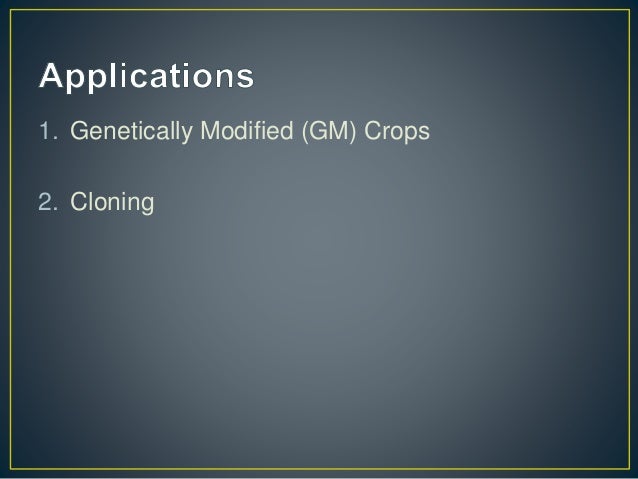 Applications

1. Genetically Modified (GM) Crops

2. Cloning